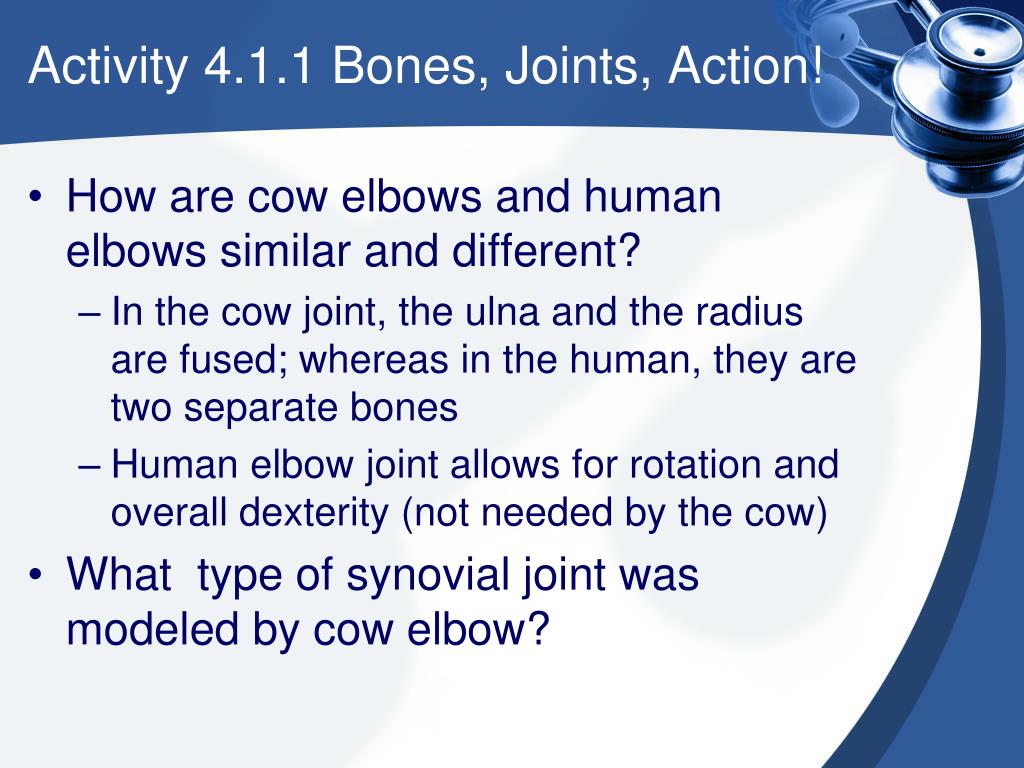 Activity 4.1.1 Bones, Joints, Action!

• How are cow elbows and human elbows similar and different?
– In the cow joint, the ulna and the radius are fused; whereas in the human, they are two separate bones
– Human elbow joint allows for rotation and overall dexterity (not needed by the cow)
• What type of synovial joint was modeled by cow elbow?